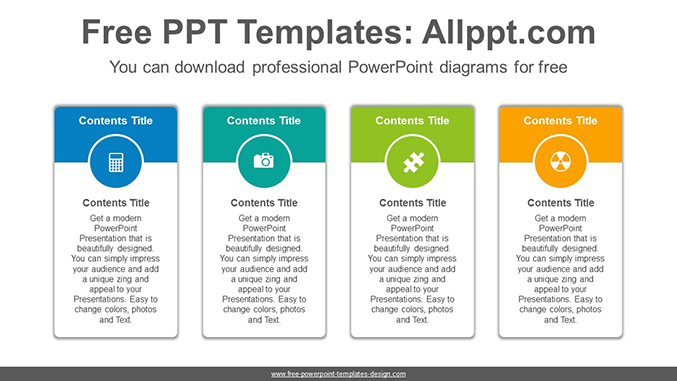 Free PPT Templates: Allppt.com

You can download professional PowerPoint diagrams for free

Contents Title

Contents Title

Get a modern PowerPoint Presentation that is beautifully designed. You can simply impress your audience and add a unique zing and appeal to your Presentations. Easy to change colors, photos and Text.

Contents Title

Contents Title

Get a modern PowerPoint Presentation that is beautifully designed. You can simply impress your audience and add a unique zing and appeal to your Presentations. Easy to change colors, photos and Text.

Contents Title

Contents Title

Get a modern PowerPoint Presentation that is beautifully designed. You can simply impress your audience and add a unique zing and appeal to your Presentations. Easy to change colors, photos and Text.

Contents Title

Contents Title

Get a modern PowerPoint Presentation that is beautifully designed. You can simply impress your audience and add a unique zing and appeal to your Presentations. Easy to change colors, photos and Text.

www.free-powerpoint-templates-design.com